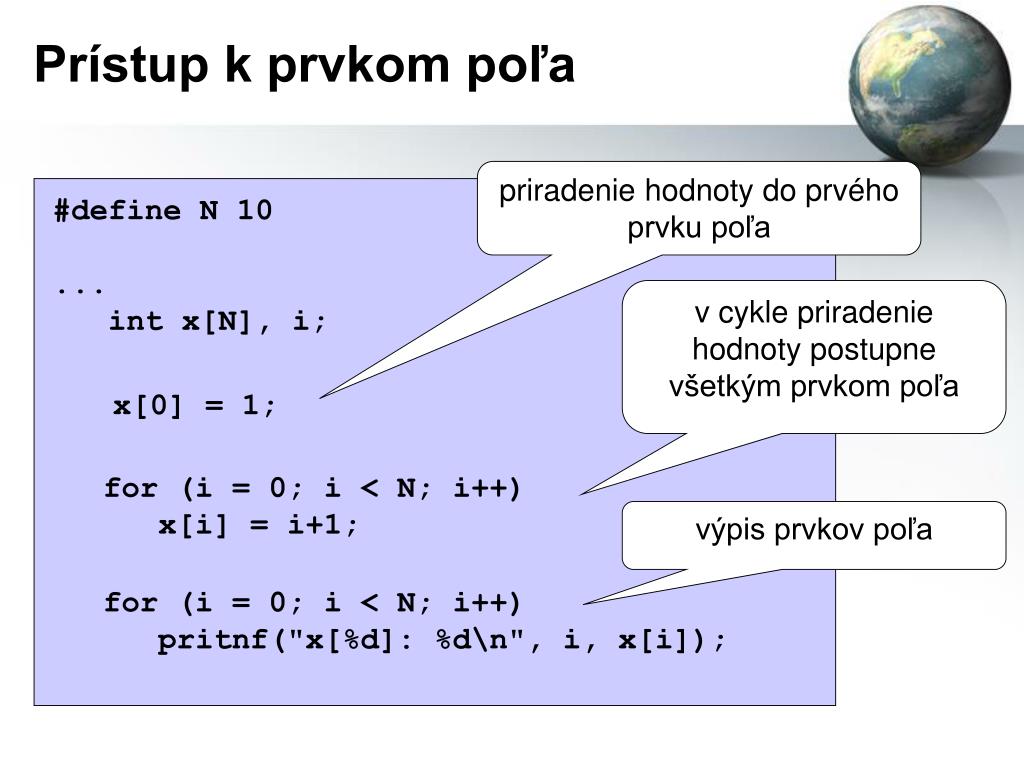 Prístup k prvkom poľa

#define N 10

...
int x[N], i;

x[0] = 1;

for (i = 0; i < N; i++)
x[i] = i+1;

for (i = 0; i < N; i++)
pritnf("x[%d]: %d\n", i, x[i]);

priradenie hodnoty do prvého prvku poľa

v cykle priradenie hodnoty postupne všetkým prvkom poľa

výpis prvkov poľa